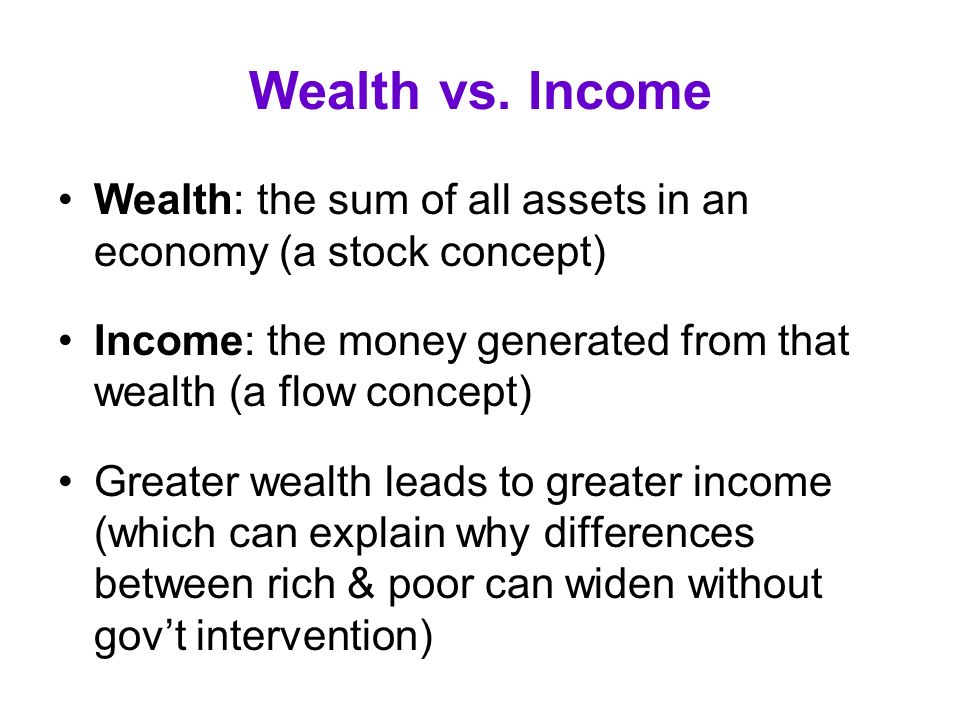 Wealth vs. Income

• Wealth: the sum of all assets in an economy (a stock concept)

• Income: the money generated from that wealth (a flow concept)

• Greater wealth leads to greater income (which can explain why differences between rich & poor can widen without gov’t intervention)